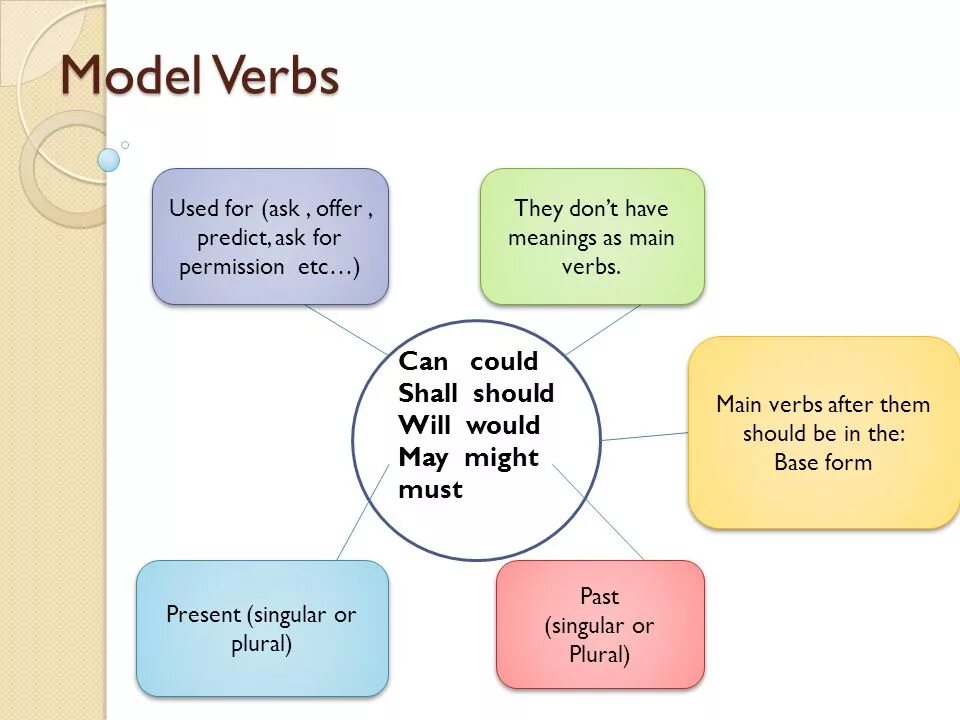 Model Verbs

Used for (ask , offer , predict, ask for permission etc…)

They don't have meanings as main verbs.

Can could
Shall should
Will would
May might
must

Main verbs after them should be in the: Base form

Present (singular or plural)

Past (singular or Plural)